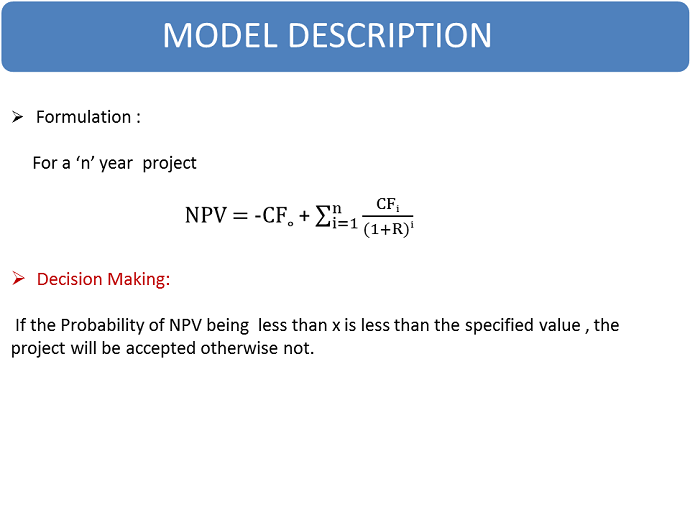 MODEL DESCRIPTION

➢ Formulation :

For a ‘n’ year project

$NPV = -CF_{\circ} + \sum_{i=1}^{n} \frac{CF_i}{(1+R)^i}$

➢ Decision Making:

If the Probability of NPV being less than x is less than the specified value , the project will be accepted otherwise not.